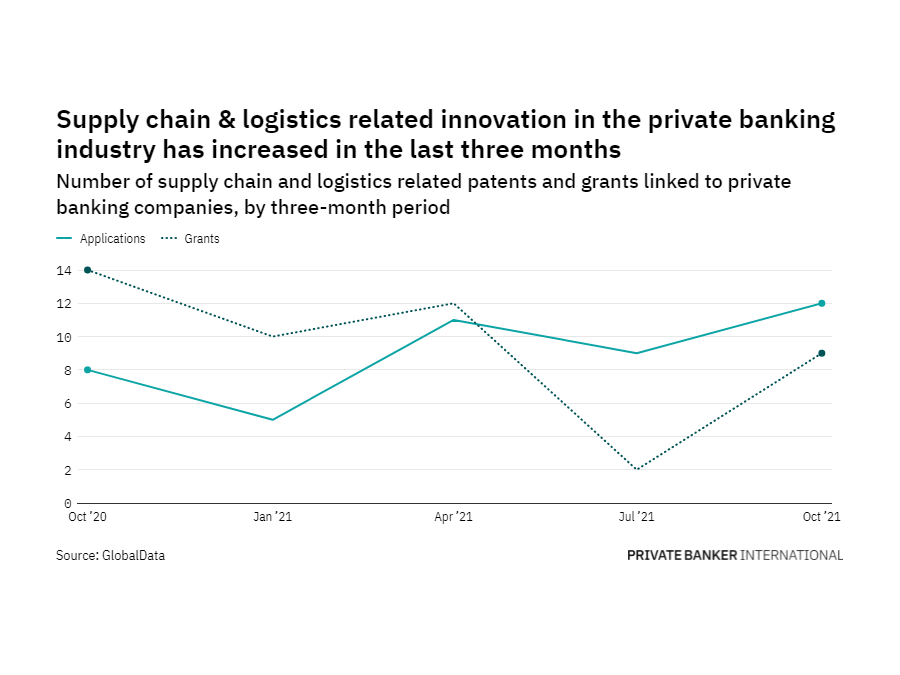 Supply chain & logistics related innovation in the private banking industry has increased in the last three months

Number of supply chain and logistics related patents and grants linked to private banking companies, by three-month period

Applications Grants

14
12
10
8
6
4
2
0

Oct '20 Jan '21 Apr '21 Jul '21 Oct '21

Source: GlobalData

PRIVATE BANKER INTERNATIONAL